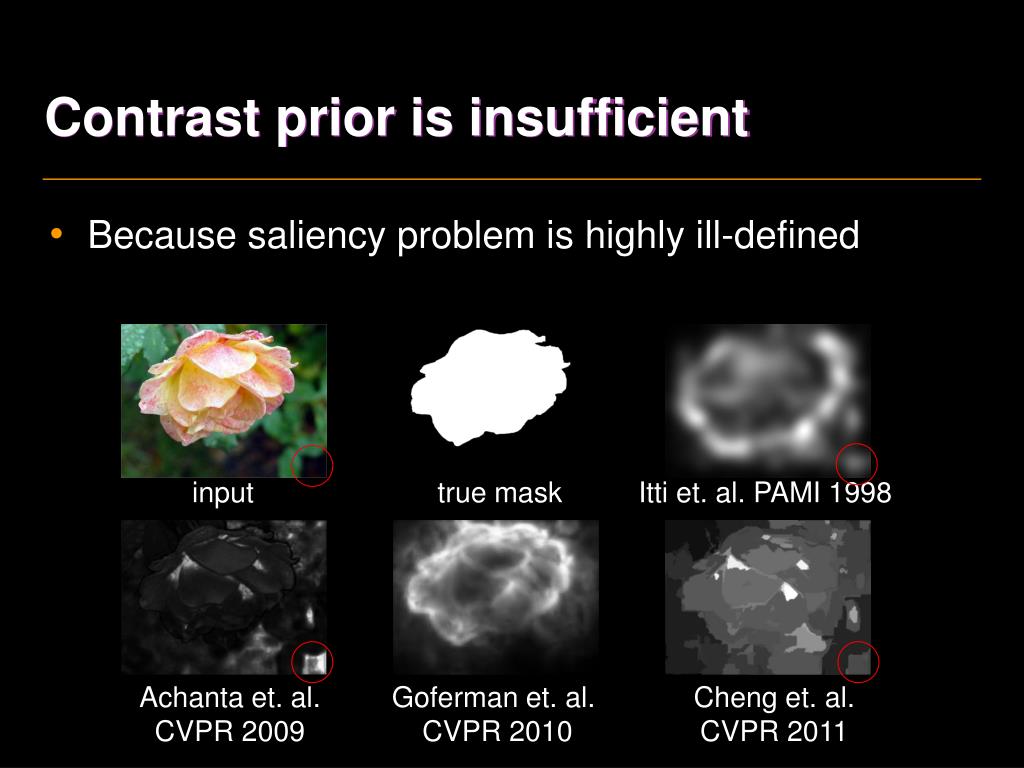 Contrast prior is insufficient

• Because saliency problem is highly ill-defined

input

true mask

Itti et. al. PAMI 1998

Achanta et. al. CVPR 2009

Goferman et. al. CVPR 2010

Cheng et. al. CVPR 2011